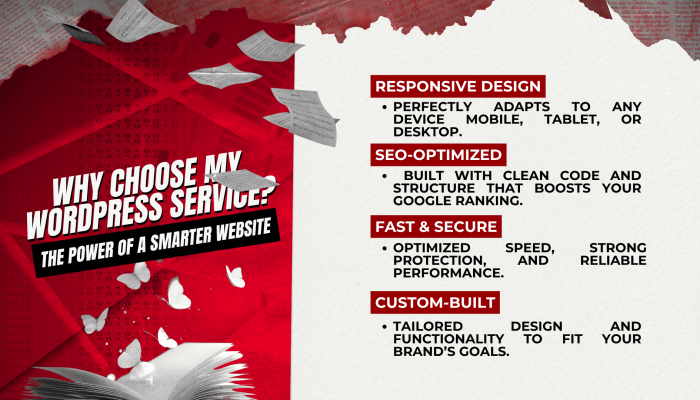 WHY CHOOSE MY WORDPRESS SERVICE?

THE POWER OF A SMARTER WEBSITE

RESPONSIVE DESIGN

• PERFECTLY ADAPTS TO ANY DEVICE MOBILE, TABLET, OR DESKTOP.

SEO-OPTIMIZED

• BUILT WITH CLEAN CODE AND STRUCTURE THAT BOOSTS YOUR GOOGLE RANKING.

FAST & SECURE

• OPTIMIZED SPEED, STRONG PROTECTION, AND RELIABLE PERFORMANCE.

CUSTOM-BUILT

• TAILORED DESIGN AND FUNCTIONALITY TO FIT YOUR BRAND'S GOALS.